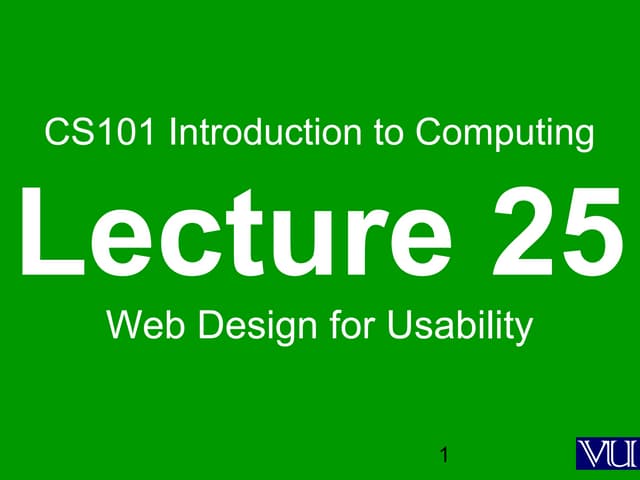 CS101 Introduction to Computing

Lecture 25

Web Design for Usability

1

VU